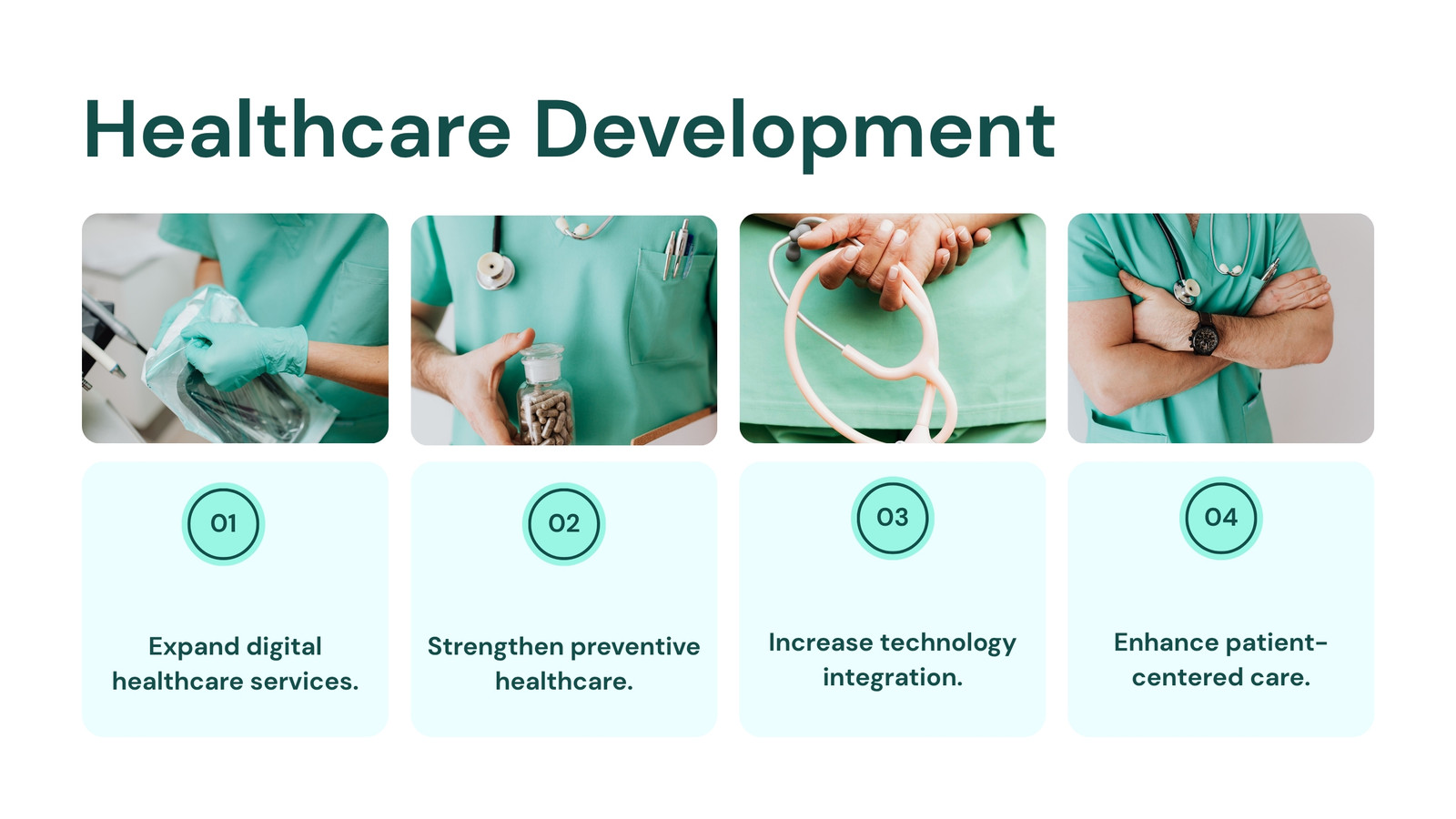 Healthcare Development

01

Expand digital healthcare services.

02

Strengthen preventive healthcare.

03

Increase technology integration.

04

Enhance patient-centered care.